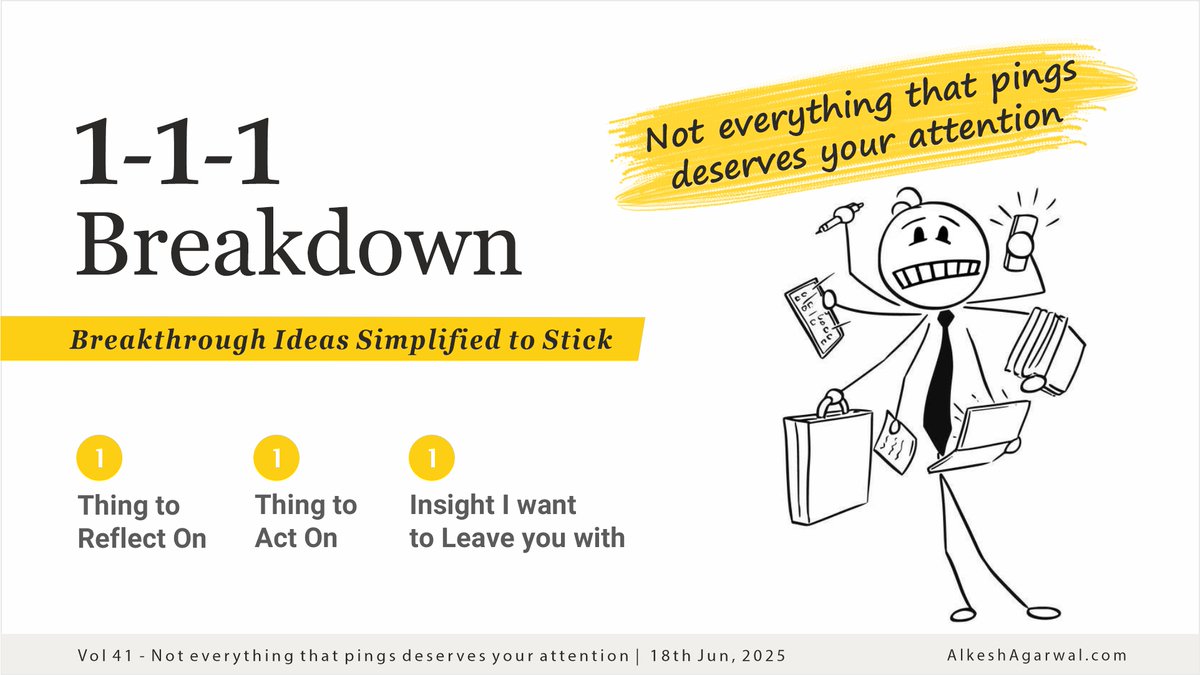 1-1-1
Breakdown

Breakthrough Ideas Simplified to Stick

Not everything that pings deserves your attention

1
Thing to Reflect On

1
Thing to Act On

1
Insight I want to Leave you with

Vol 41 - Not everything that pings deserves your attention | 18th Jun, 2025

AlkeshAgarwal.com